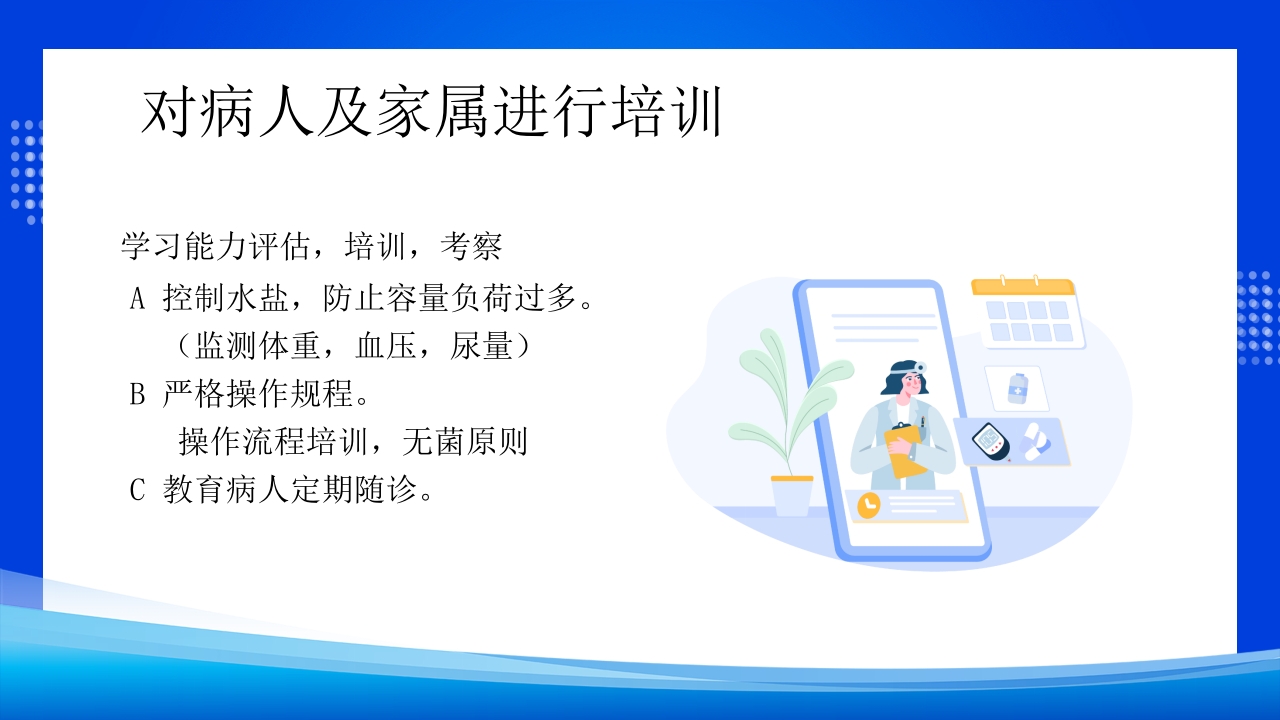 对病人及家属进行培训

学习能力评估，培训，考察

A 控制水盐，防止容量负荷过多。
（监测体重，血压，尿量）

B 严格操作规程。
操作流程培训，无菌原则

C 教育病人定期随诊。